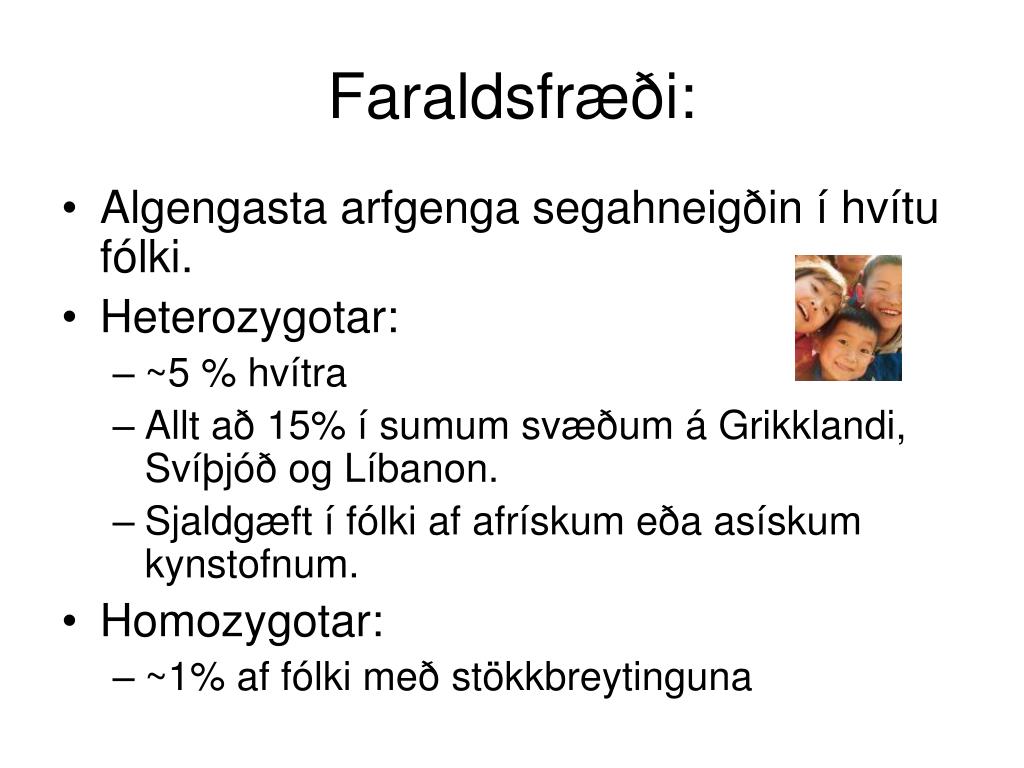 Faraldsfræði:

• Algengasta arfgenga segahneigðin í hvítu fólki.
• Heterozygotar:
– ~5 % hvítra
– Allt að 15% í sumum svæðum á Grikklandi, Svíþjóð og Líbanon.
– Sjaldgæft í fólki af afrískum eða asískum kynstofnum.
• Homozygotar:
– ~1% af fólki með stökkbreytinguna